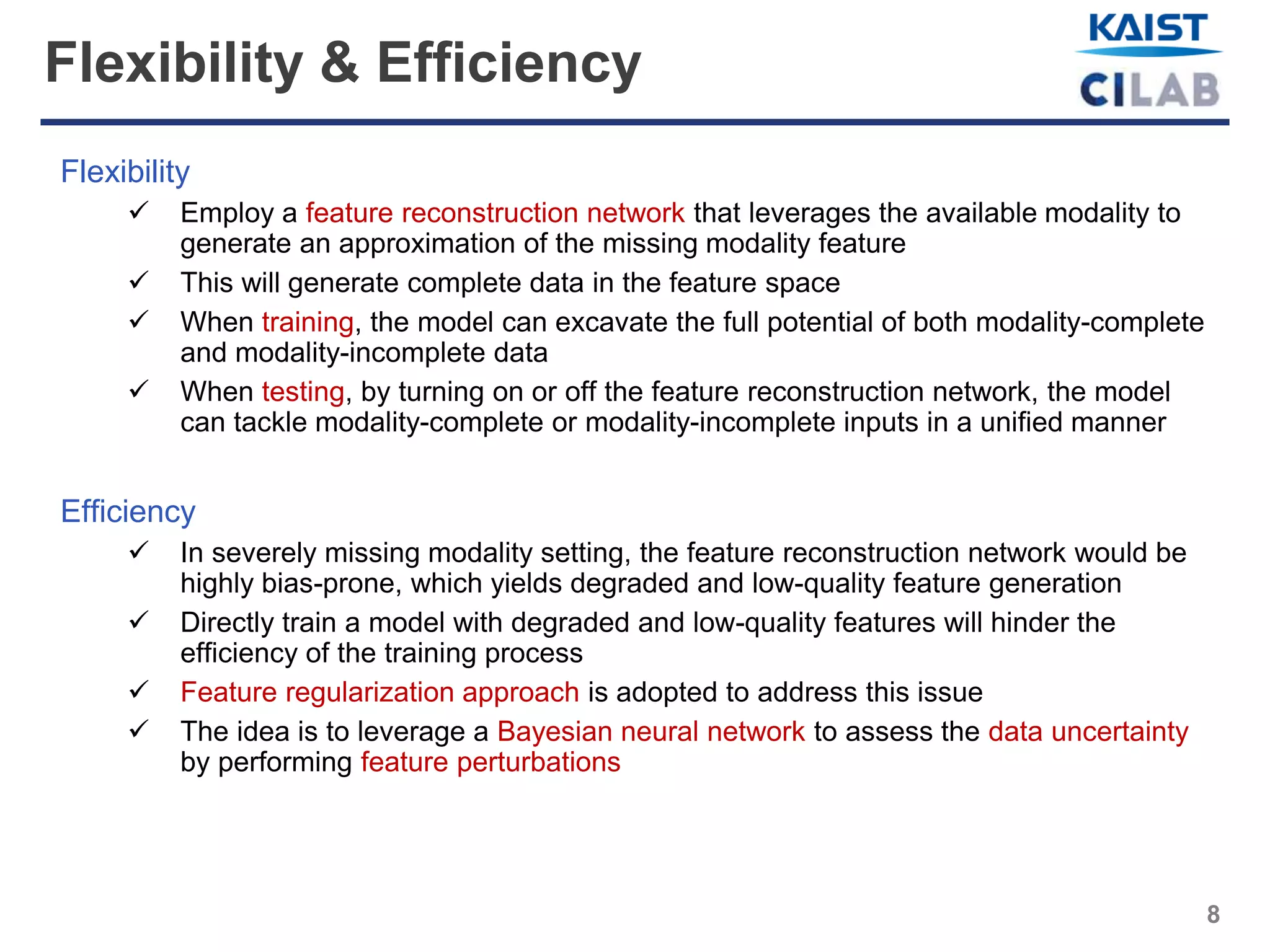 Flexibility & Efficiency

KAIST
CILAB

Flexibility

✓ Employ a feature reconstruction network that leverages the available modality to generate an approximation of the missing modality feature

✓ This will generate complete data in the feature space

✓ When training, the model can excavate the full potential of both modality-complete and modality-incomplete data

✓ When testing, by turning on or off the feature reconstruction network, the model can tackle modality-complete or modality-incomplete inputs in a unified manner

Efficiency

✓ In severely missing modality setting, the feature reconstruction network would be highly bias-prone, which yields degraded and low-quality feature generation

✓ Directly train a model with degraded and low-quality features will hinder the efficiency of the training process

✓ Feature regularization approach is adopted to address this issue

✓ The idea is to leverage a Bayesian neural network to assess the data uncertainty by performing feature perturbations

8